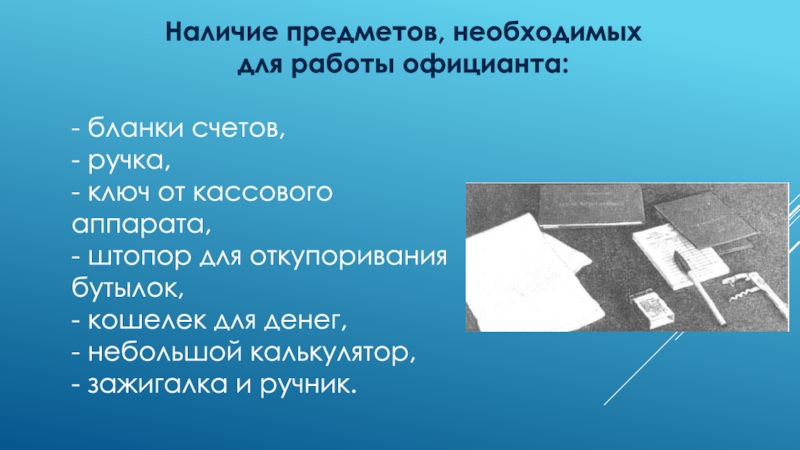 Наличие предметов, необходимых для работы официанта:

- бланки счетов,
- ручка,
- ключ от кассового аппарата,
- штопор для откупоривания бутылок,
- кошелек для денег,
- небольшой калькулятор,
- зажигалка и ручник.